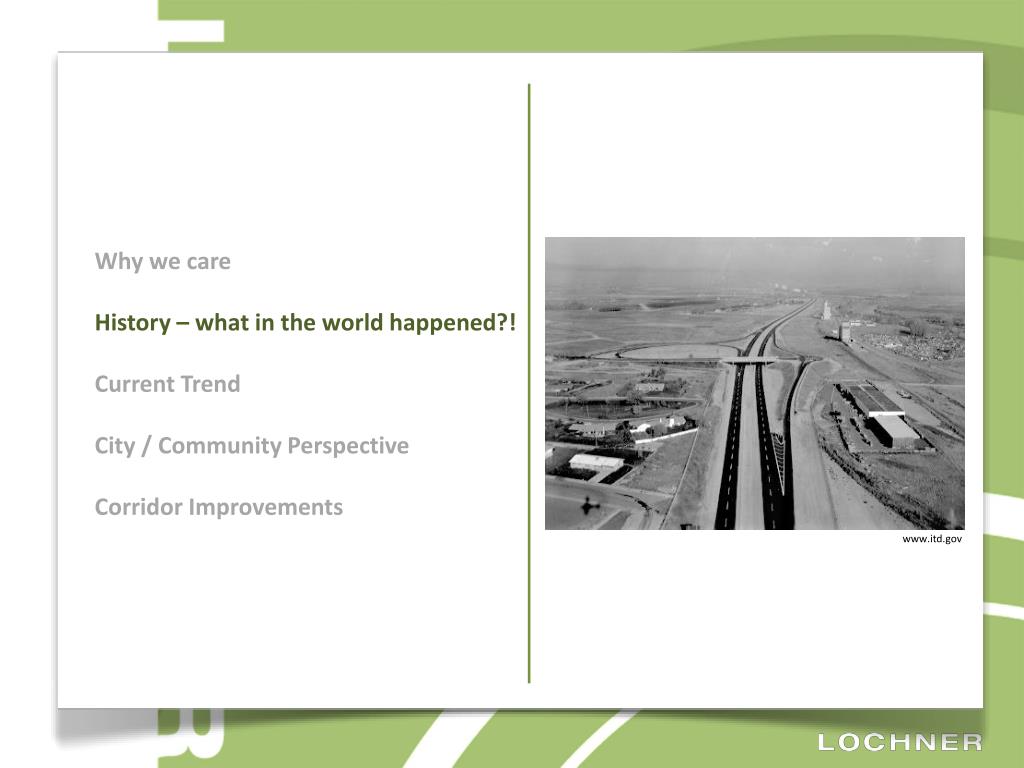 Why we care

History – what in the world happened?!

Current Trend

City / Community Perspective

Corridor Improvements

www.itd.gov

LOCHNER